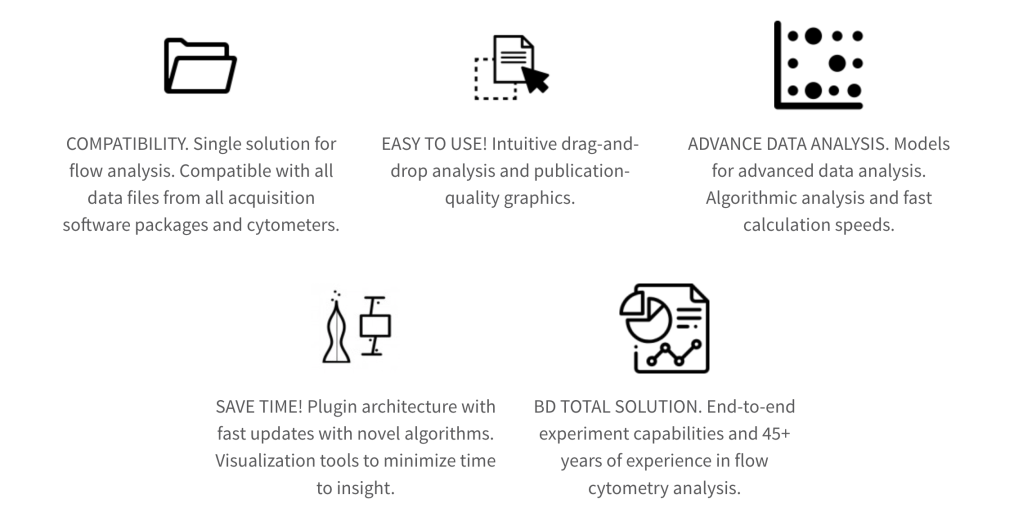 COMPATIBILITY. Single solution for flow analysis. Compatible with all data files from all acquisition software packages and cytometers.

EASY TO USE! Intuitive drag-and-drop analysis and publication-quality graphics.

ADVANCE DATA ANALYSIS. Models for advanced data analysis. Algorithmic analysis and fast calculation speeds.

SAVE TIME! Plugin architecture with fast updates with novel algorithms. Visualization tools to minimize time to insight.

BD TOTAL SOLUTION. End-to-end experiment capabilities and 45+ years of experience in flow cytometry analysis.